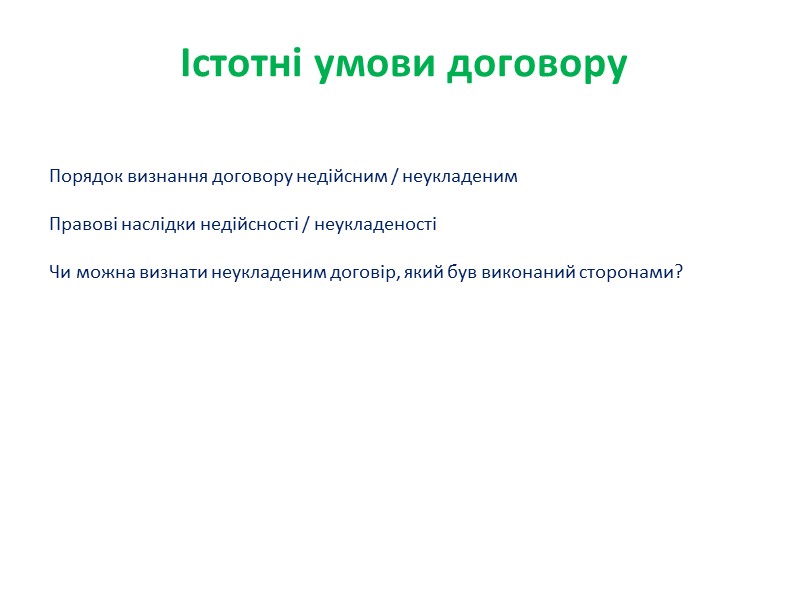 Істотні умови договору

Порядок визнання договору недійсним / неукладеним

Правові наслідки недійсності / неукладеності

Чи можна визнати неукладеним договір, який був виконаний сторонами?